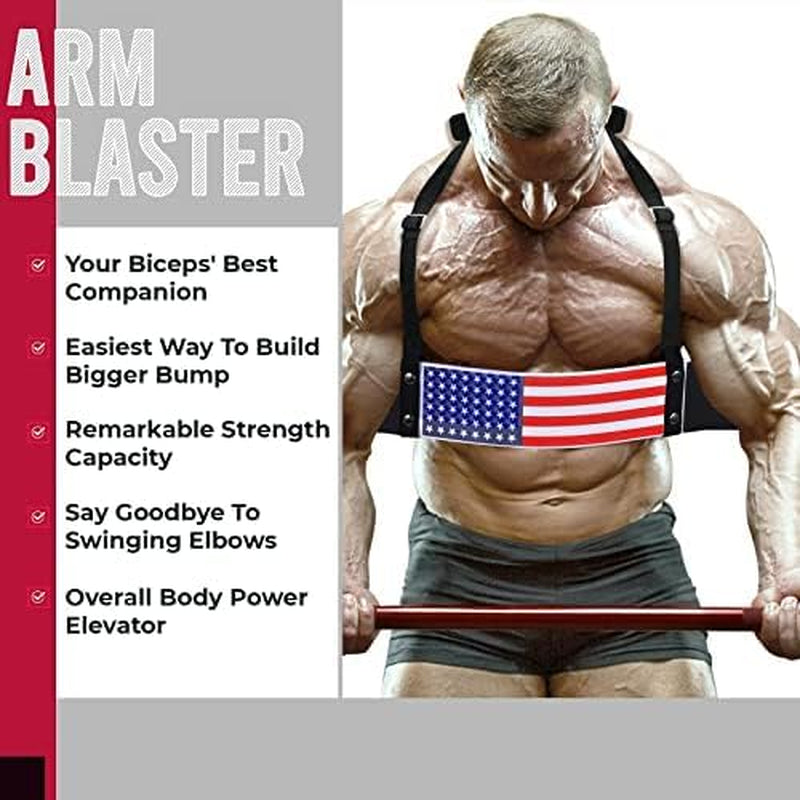 ARM BLASTER

Your Biceps' Best Companion

Easiest Way To Build Bigger Bump

Remarkable Strength Capacity

Say Goodbye To Swinging Elbows

Overall Body Power Elevator